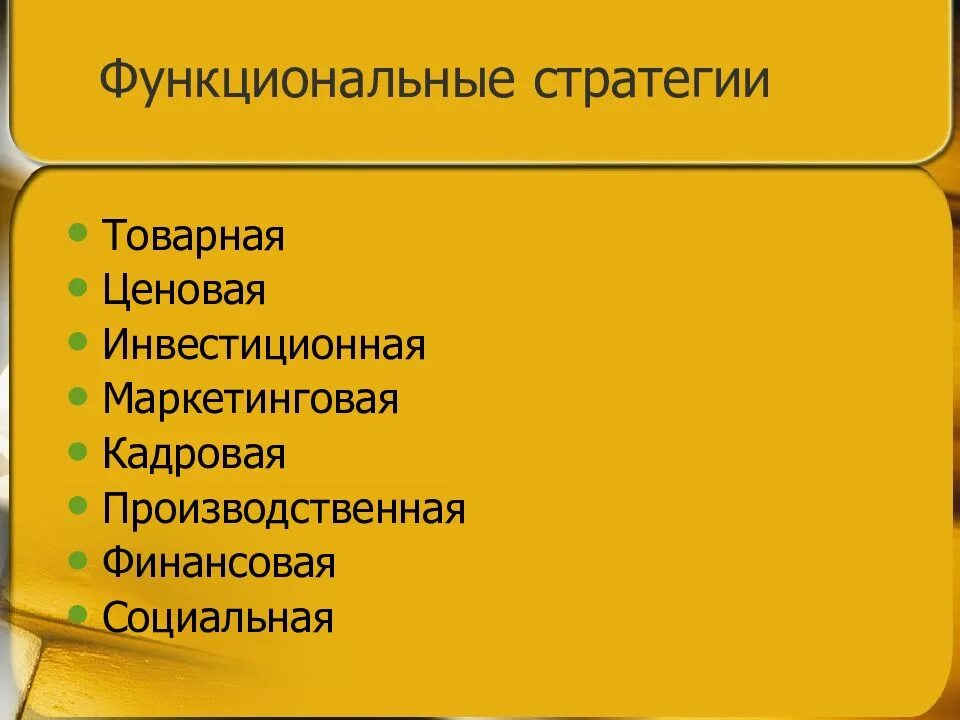 Функциональные стратегии

- Товарная
- Ценовая
- Инвестиционная
- Маркетинговая
- Кадровая
- Производственная
- Финансовая
- Социальная